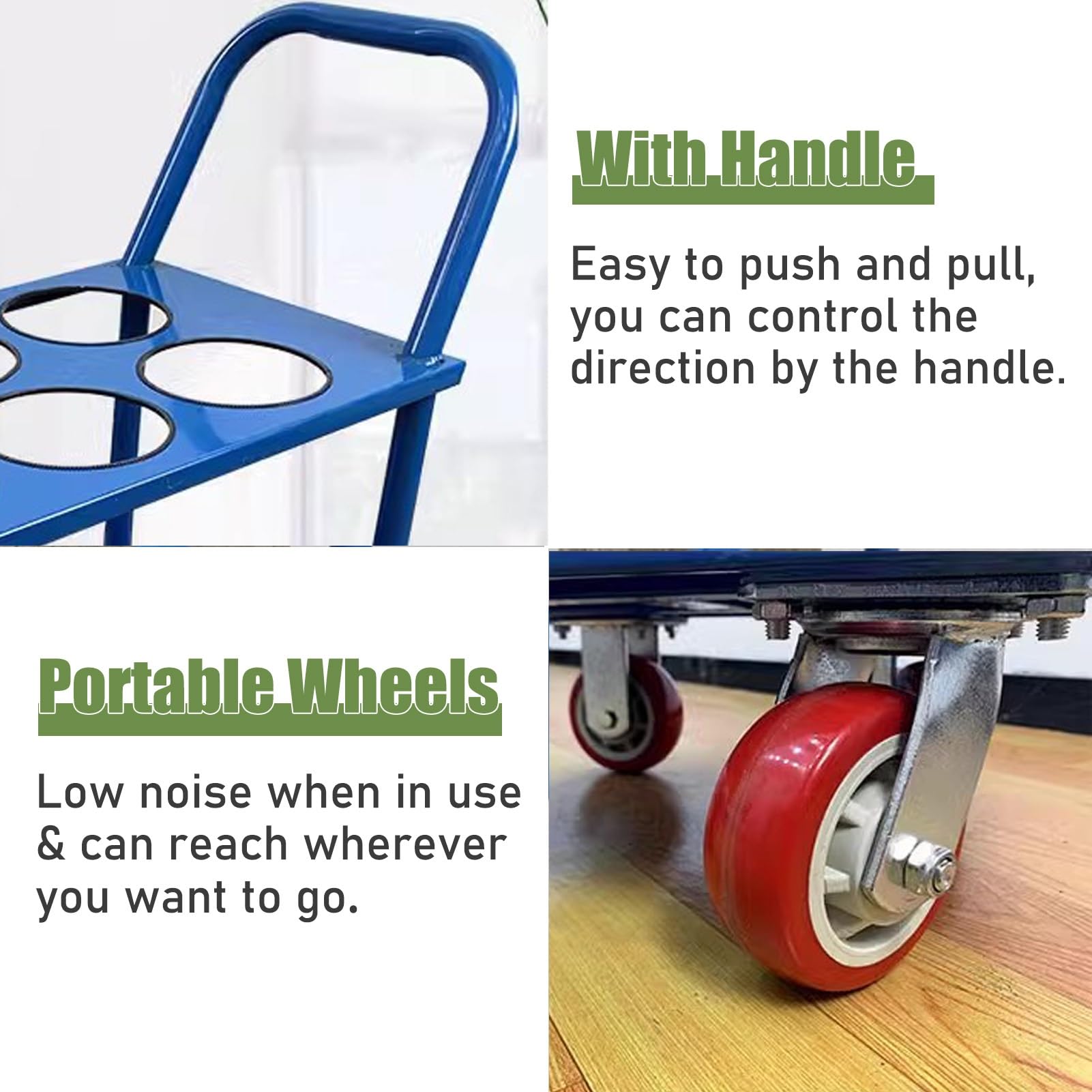 With Handle

Easy to push and pull, you can control the direction by the handle.

Portable Wheels

Low noise when in use & can reach wherever you want to go.